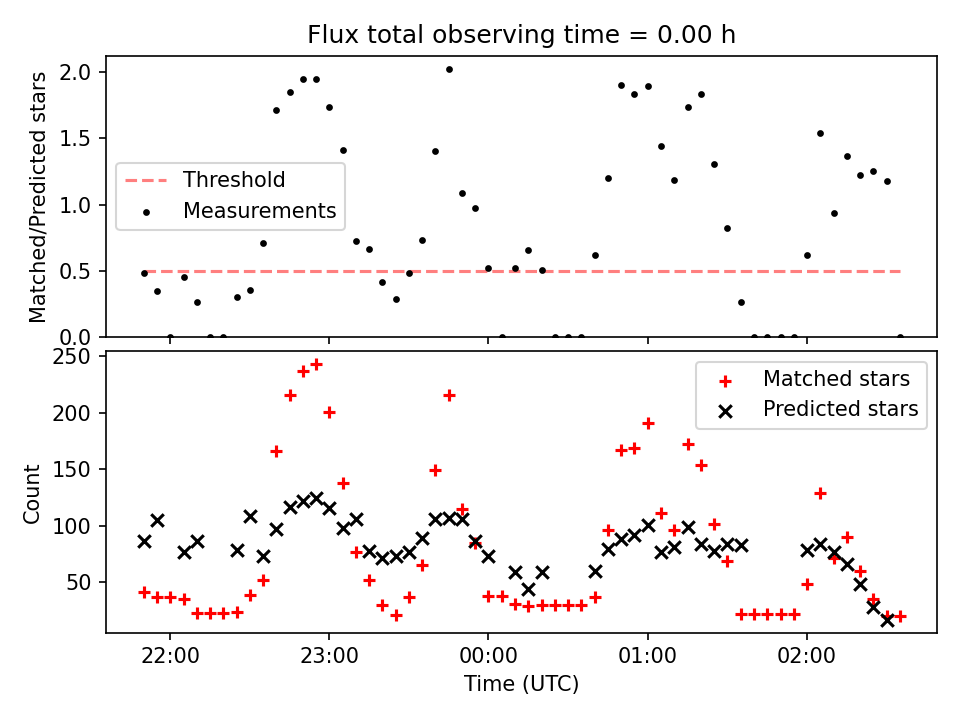 Flux total observing time = 0.00 h

Matched/Predicted stars

2.0
1.5
1.0
0.5
0.0

Threshold
Measurements

Count

250
200
150
100
50

Matched stars
Predicted stars

22:00
23:00
00:00
01:00
02:00

Time (UTC)